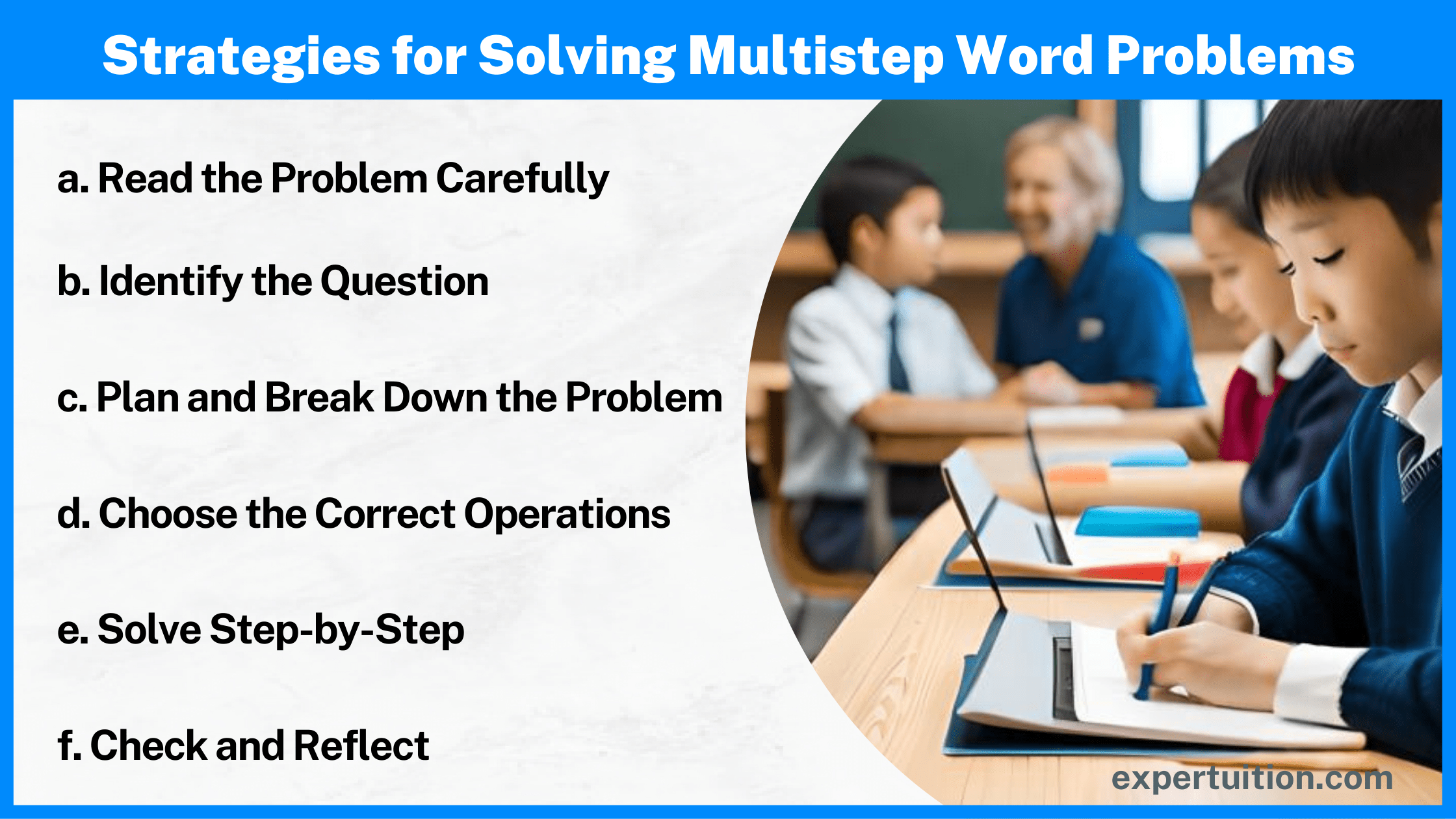 Strategies for Solving Multistep Word Problems

a. Read the Problem Carefully

b. Identify the Question

c. Plan and Break Down the Problem

d. Choose the Correct Operations

e. Solve Step-by-Step

f. Check and Reflect

expertuition.com